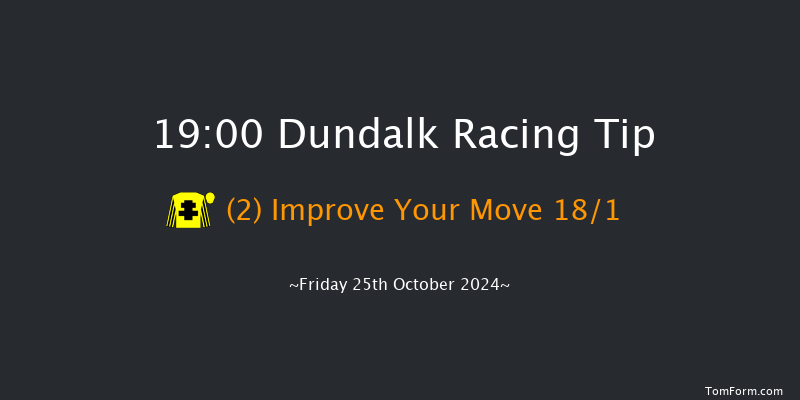 19:00 Dundalk Racing Tip

(2) Improve Your Move 18/1

~Friday 25th October 2024~

TomForm.com